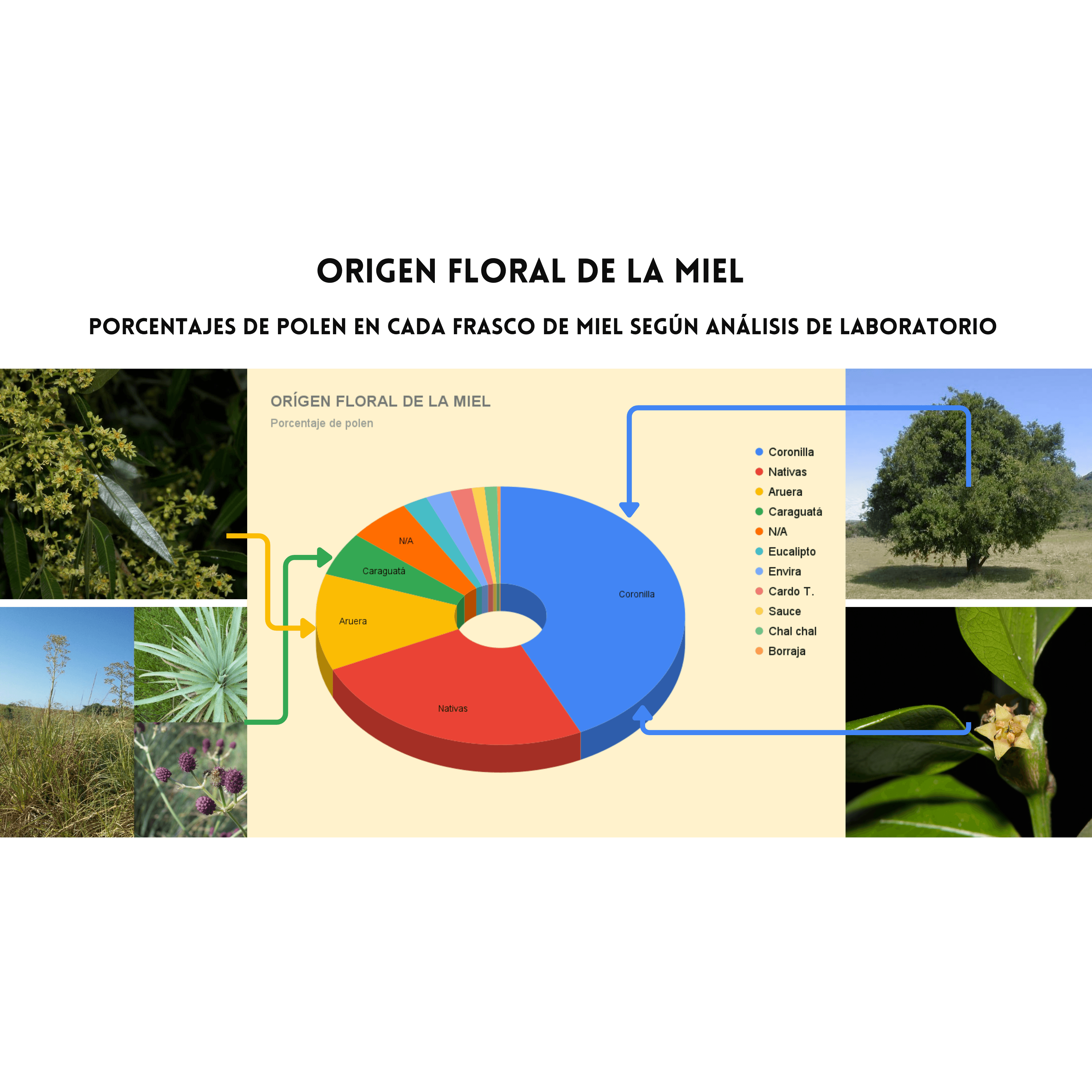 ORIGEN FLORAL DE LA MIEL

PORCENTAJES DE POLEN EN CADA FRASCO DE MIEL SEGÚN ANÁLISIS DE LABORATORIO

ORÍGEN FLORAL DE LA MIEL

Porcentaje de polen

N/A
Caraguatá
Aruera
Nativas
Coronilla

Coronilla
Nativas
Aruera
Caraguatá
N/A
Eucalipto
Envira
Cardo T.
Sauce
Chal chal
Borraja